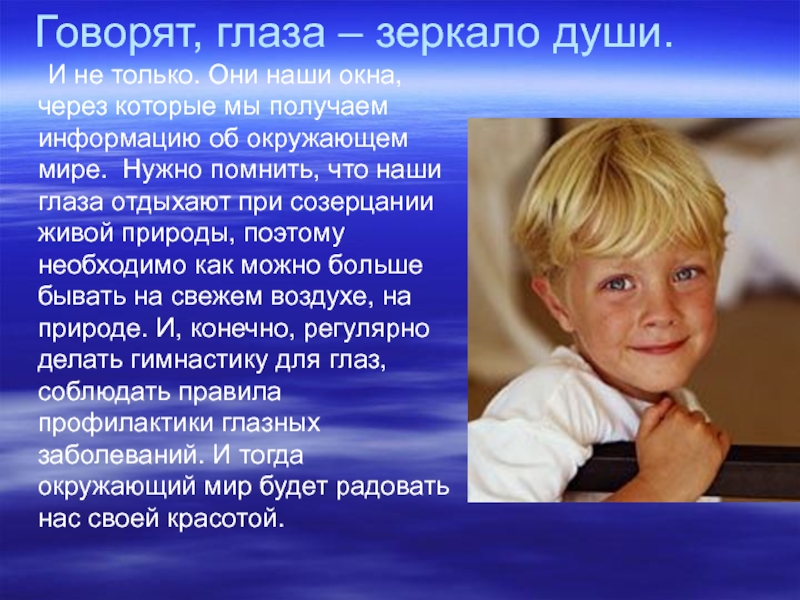 Говорят, глаза – зеркало души.

И не только. Они наши окна, через которые мы получаем информацию об окружающем мире. Нужно помнить, что наши глаза отдыхают при созерцании живой природы, поэтому необходимо как можно больше бывать на свежем воздухе, на природе. И, конечно, регулярно делать гимнастику для глаз, соблюдать правила профилактики глазных заболеваний. И тогда окружающий мир будет радовать нас своей красотой.